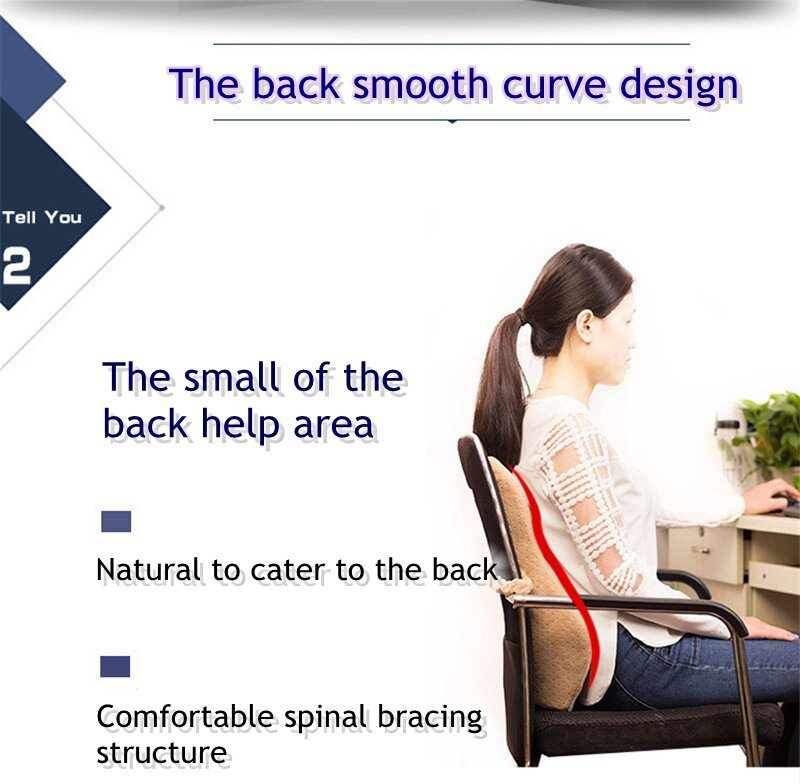 The back smooth curve design

Tell You

2

The small of the back help area

Natural to cater to the back

Comfortable spinal bracing structure